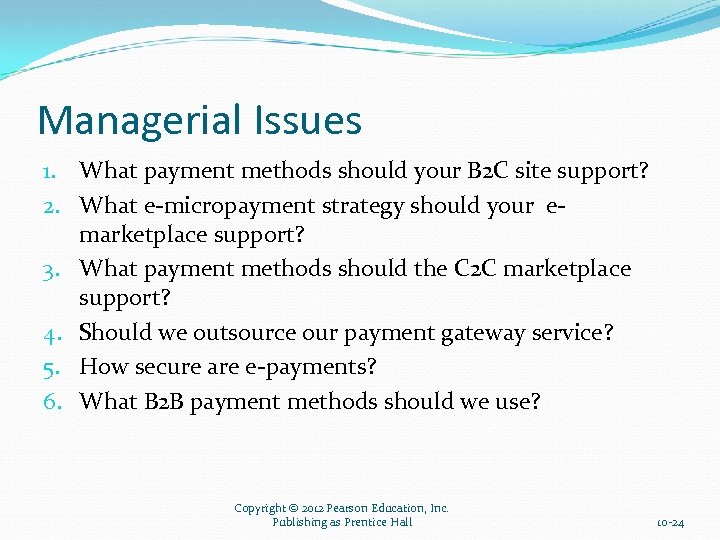 Managerial Issues

1. What payment methods should your B2C site support?
2. What e-micropayment strategy should your e-marketplace support?
3. What payment methods should the C2C marketplace support?
4. Should we outsource our payment gateway service?
5. How secure are e-payments?
6. What B2B payment methods should we use?

Copyright © 2012 Pearson Education, Inc.
Publishing as Prentice Hall

10-24